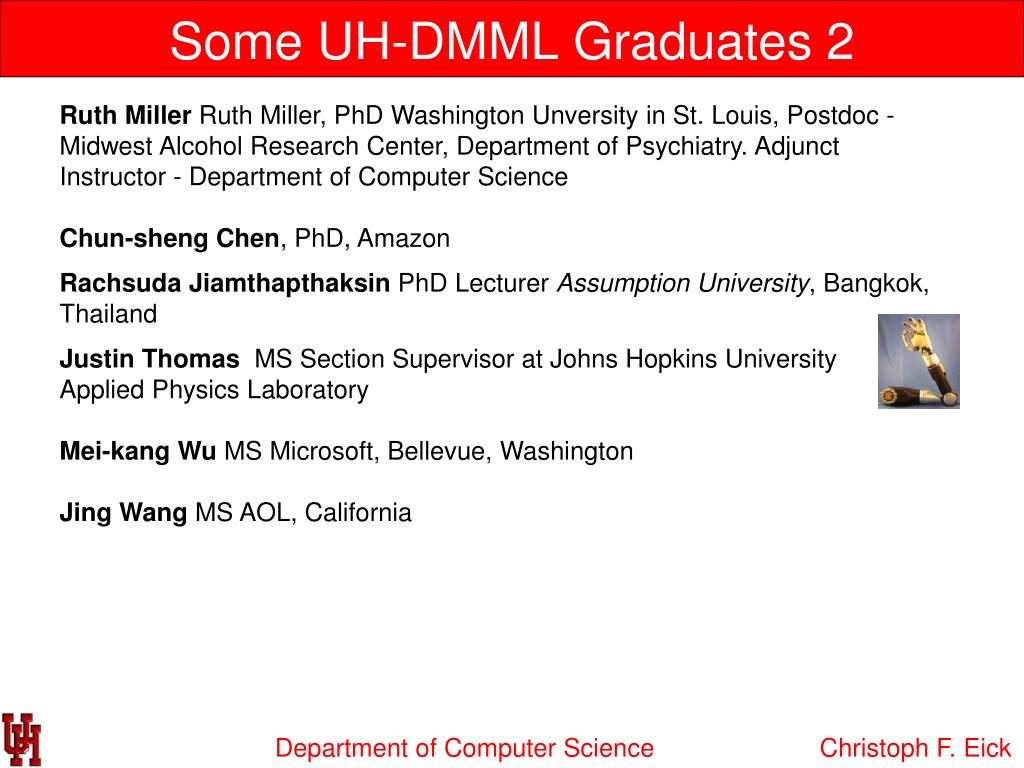 Some UH-DMML Graduates 2

Ruth Miller Ruth Miller, PhD Washington Unversity in St. Louis, Postdoc - Midwest Alcohol Research Center, Department of Psychiatry. Adjunct Instructor - Department of Computer Science

Chun-sheng Chen, PhD, Amazon

Rachsuda Jiamthapthaksin PhD Lecturer Assumption University, Bangkok, Thailand

Justin Thomas MS Section Supervisor at Johns Hopkins University Applied Physics Laboratory

Mei-kang Wu MS Microsoft, Bellevue, Washington

Jing Wang MS AOL, California

UH

Department of Computer Science

Christoph F. Eick